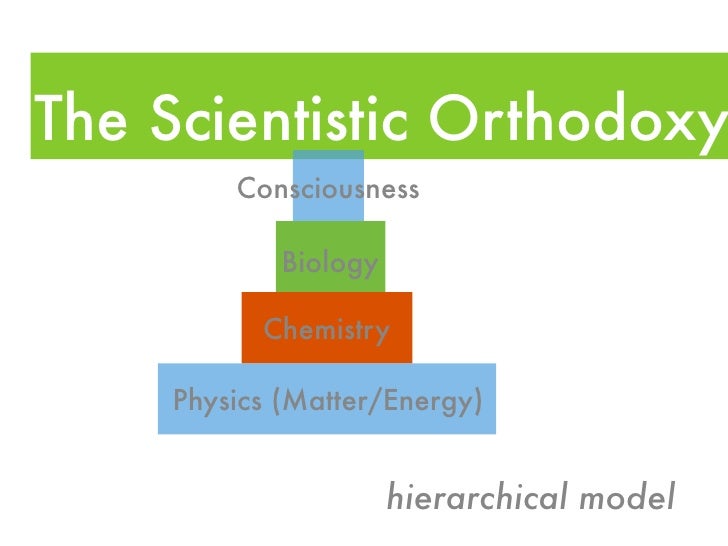 The Scientistic Orthodoxy

Consciousness

Biology

Chemistry

Physics (Matter/Energy)

hierarchical model